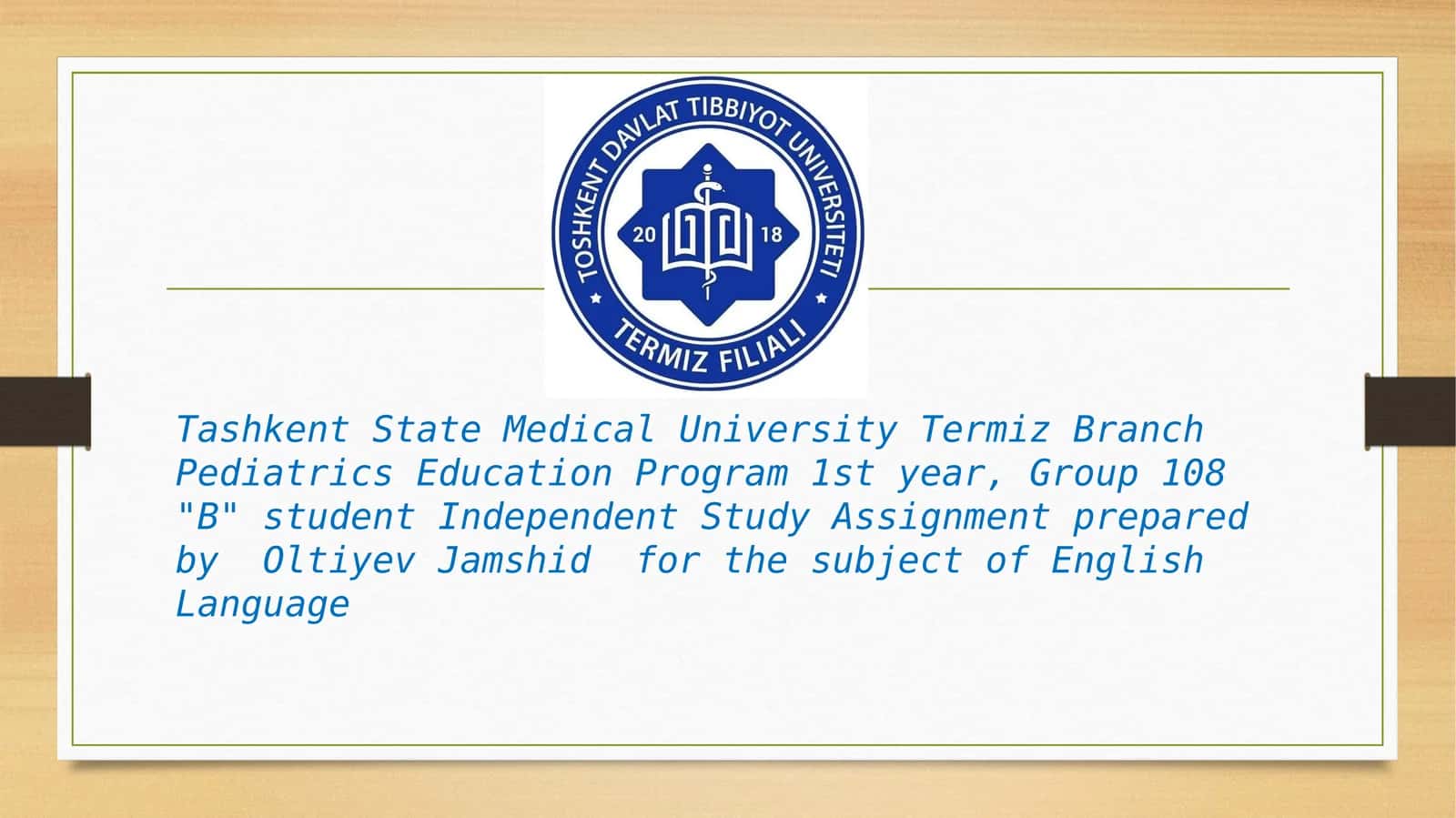 TOSHKENT DAVLAT TIBBIYOT UNIVERSITETI
20 18
TERMIZ FILIALI

Tashkent State Medical University Termiz Branch Pediatrics Education Program 1st year, Group 108 "B" student Independent Study Assignment prepared by Oltiyev Jamshid for the subject of English Language